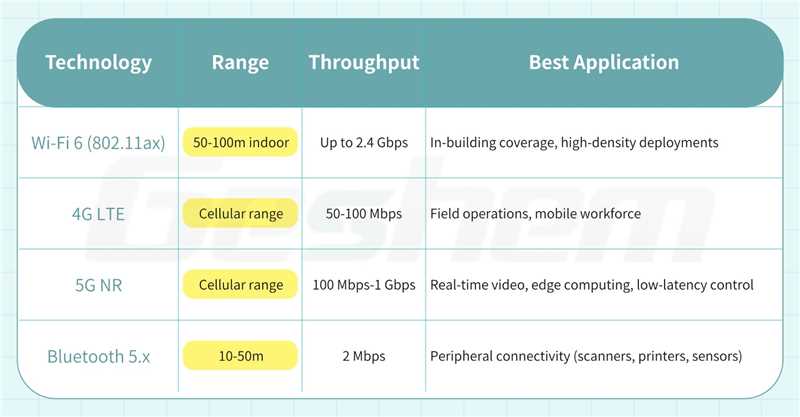 | Technology | Range | Throughput | Best Application |
|---|---|---|---|
| Wi-Fi 6 (802.11ax) | 50-100m indoor | Up to 2.4 Gbps | In-building coverage, high-density deployments |
| 4G LTE | Cellular range | 50-100 Mbps | Field operations, mobile workforce |
| 5G NR | Cellular range | 100 Mbps-1 Gbps | Real-time video, edge computing, low-latency control |
| Bluetooth 5.x | 10-50m | 2 Mbps | Peripheral connectivity (scanners, printers, sensors) |

Geshem